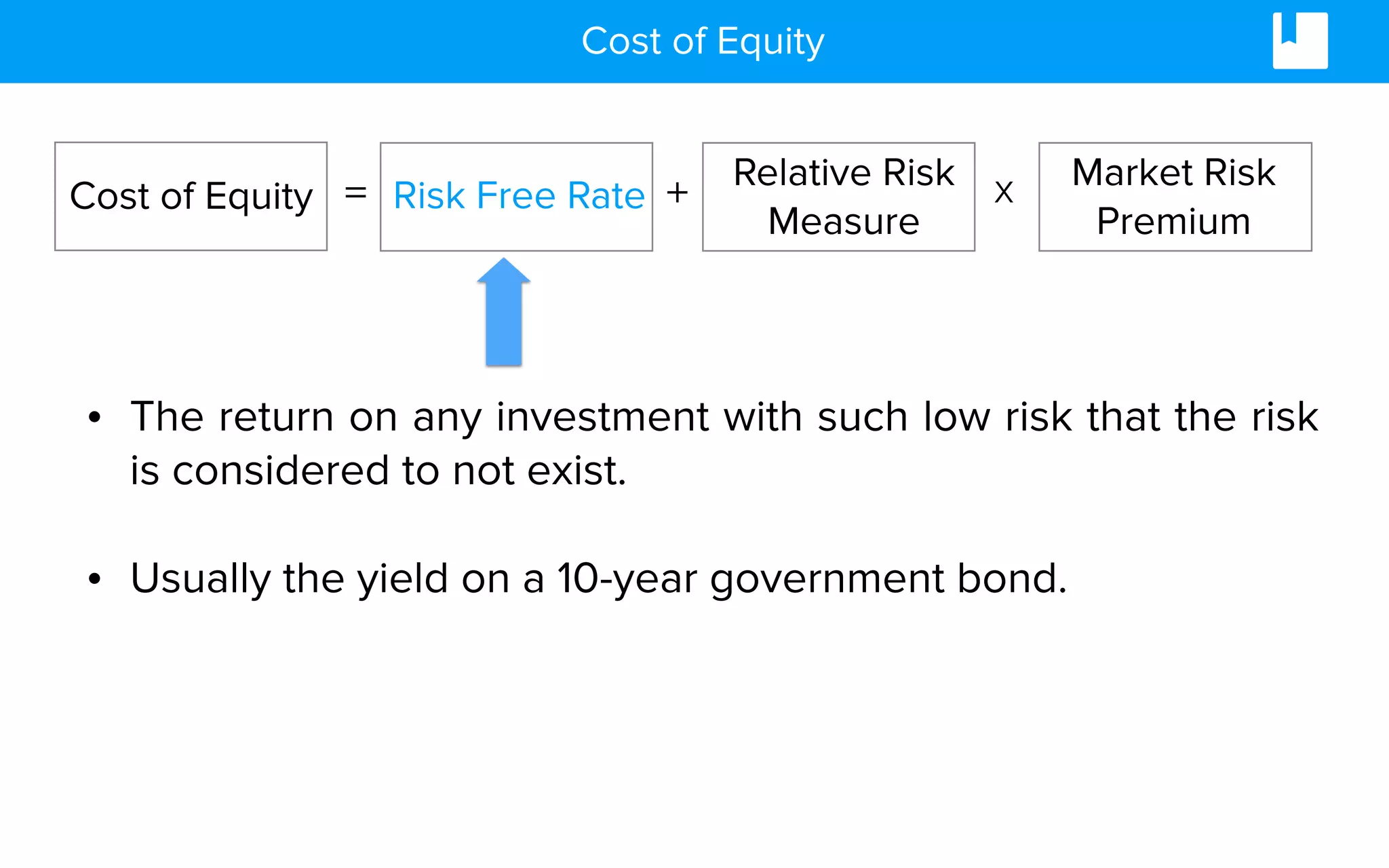 Cost of Equity

Cost of Equity = Risk Free Rate + Relative Risk Measure x Market Risk Premium

• The return on any investment with such low risk that the risk is considered to not exist.

• Usually the yield on a 10-year government bond.